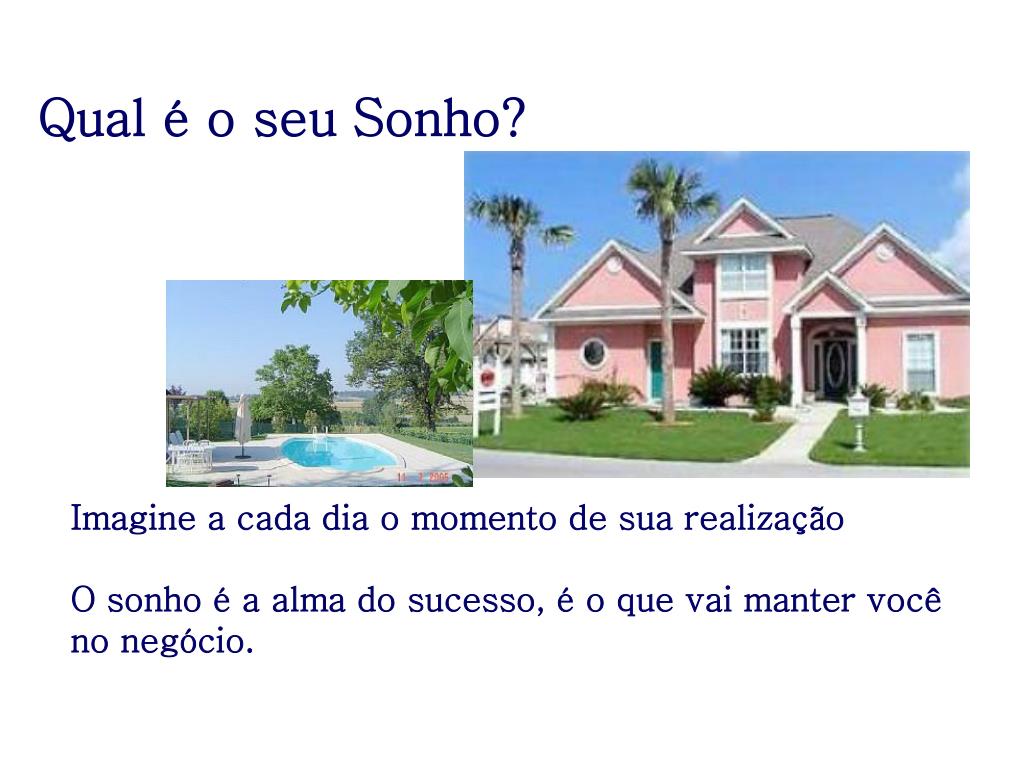 Qual é o seu Sonho?

14 7 2005

Imagine a cada dia o momento de sua realização

O sonho é a alma do sucesso, é o que vai manter você no negócio.